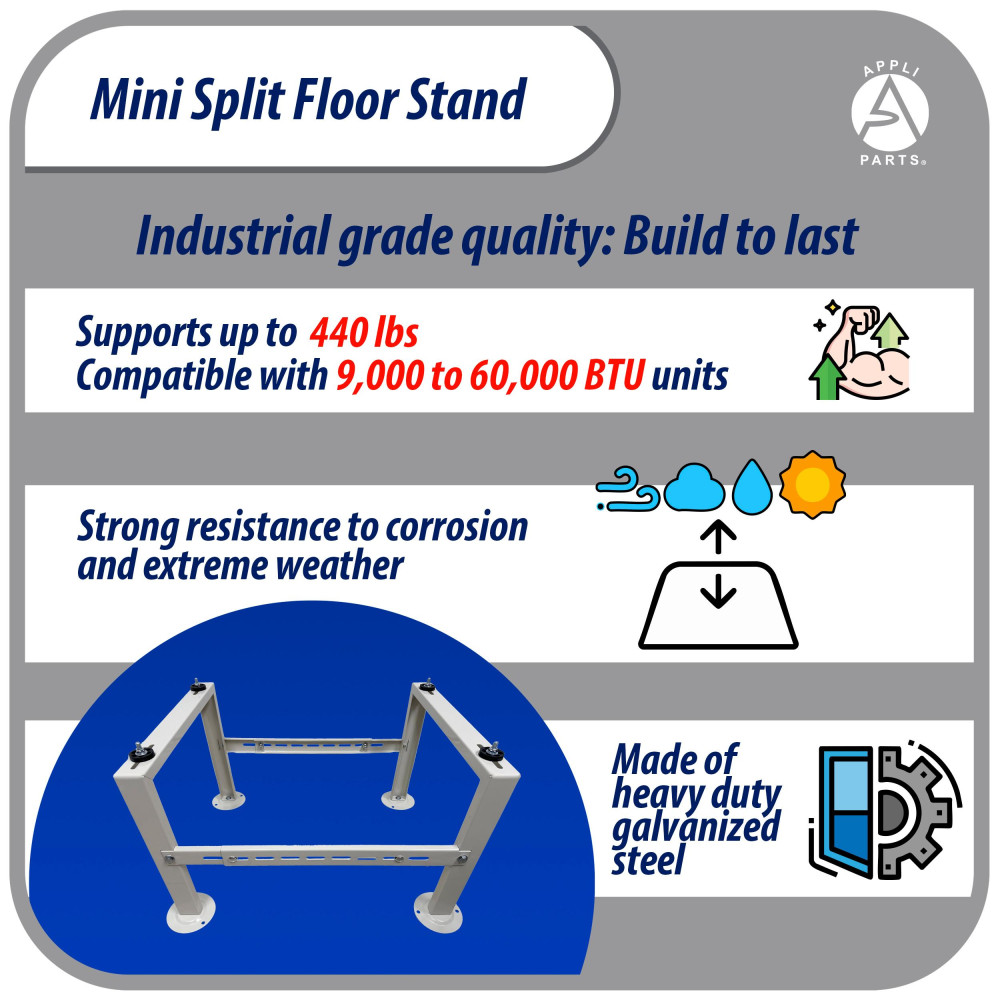 Mini Split Floor Stand

APPLI PARTS®

Industrial grade quality: Build to last

Supports up to 440 lbs
Compatible with 9,000 to 60,000 BTU units

Strong resistance to corrosion and extreme weather

Made of heavy duty galvanized steel